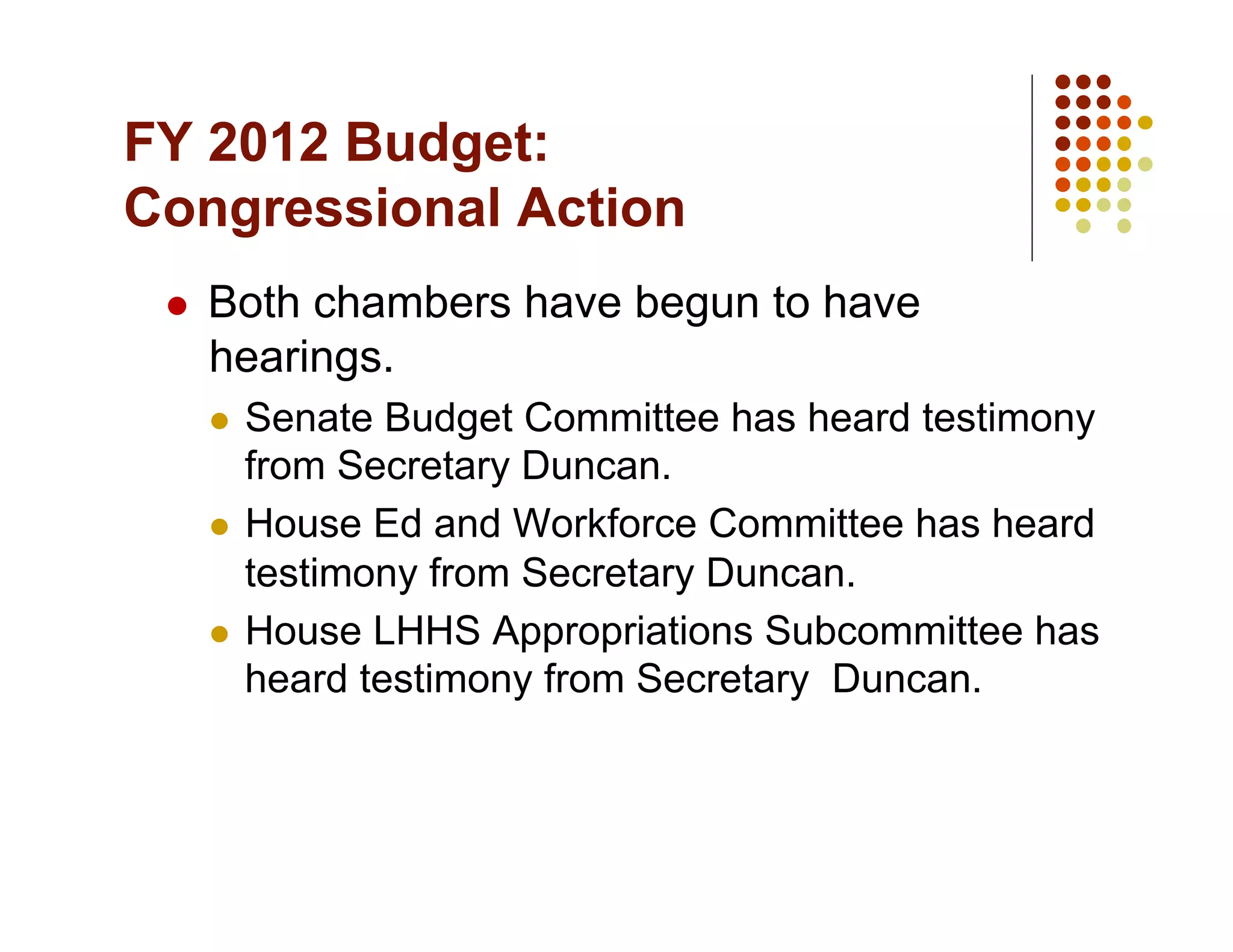 FY 2012 Budget: Congressional Action

- Both chambers have begun to have hearings.
  - Senate Budget Committee has heard testimony from Secretary Duncan.
  - House Ed and Workforce Committee has heard testimony from Secretary Duncan.
  - House LHHS Appropriations Subcommittee has heard testimony from Secretary Duncan.